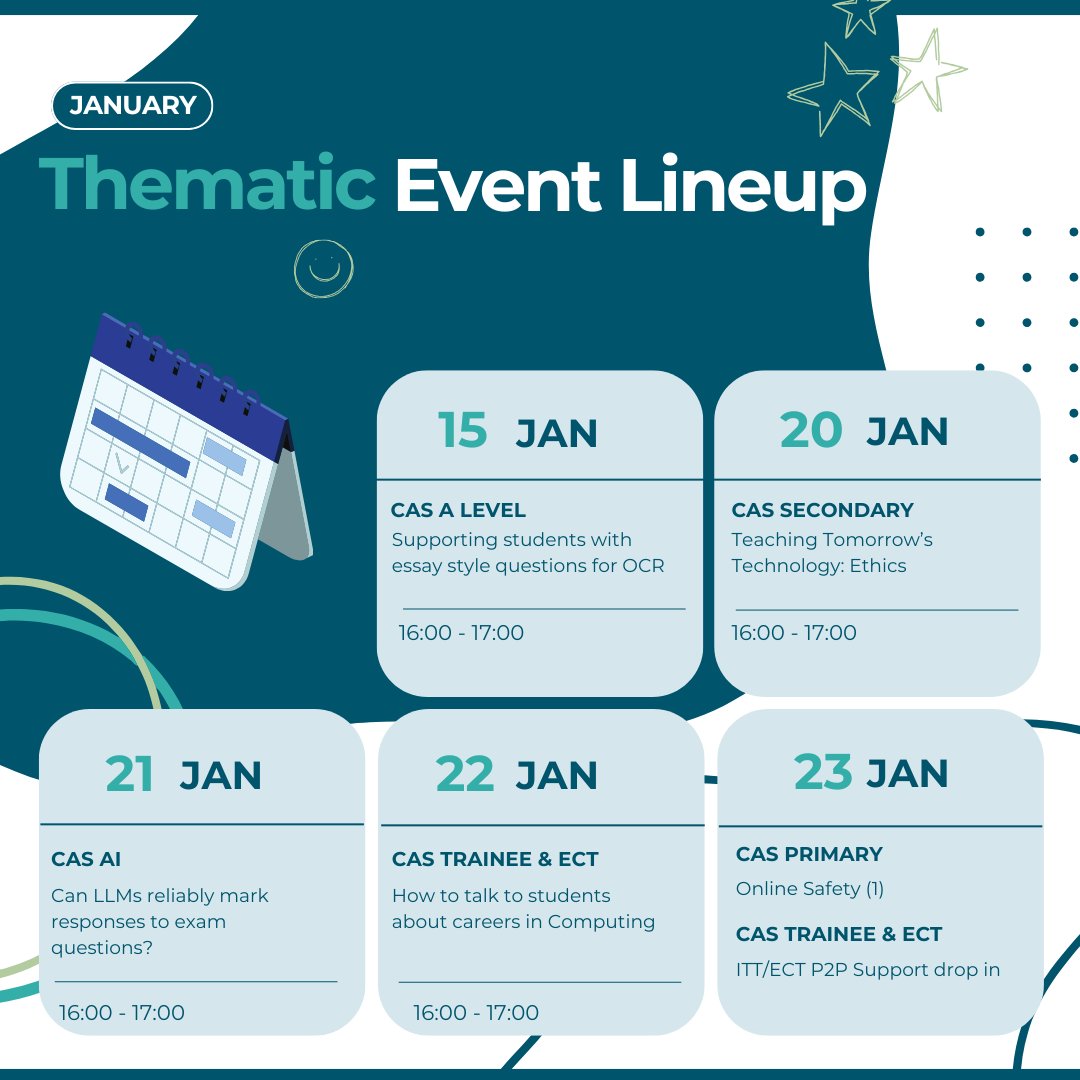 JANUARY

Thematic Event Lineup

15 JAN

CAS A LEVEL

Supporting students with essay style questions for OCR

16:00 - 17:00

20 JAN

CAS SECONDARY

Teaching Tomorrow's Technology: Ethics

16:00 - 17:00

21 JAN

CAS AI

Can LLMs reliably mark responses to exam questions?

16:00 - 17:00

22 JAN

CAS TRAINEE & ECT

How to talk to students about careers in Computing

16:00 - 17:00

23 JAN

CAS PRIMARY

Online Safety (1)

CAS TRAINEE & ECT

ITT/ECT P2P Support drop in